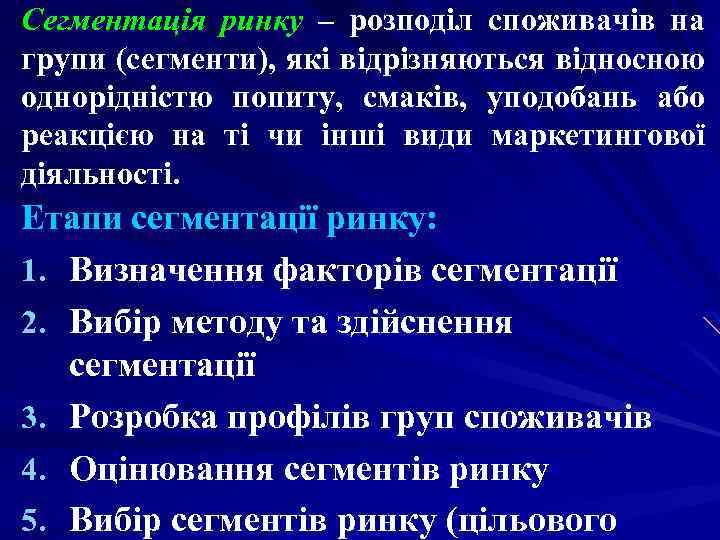 Сегментація ринку – розподіл споживачів на групи (сегменти), які відрізняються відносною однорідністю попиту, смаків, уподобань або реакцією на ті чи інші види маркетингової діяльності.

Етапи сегментації ринку:

1. Визначення факторів сегментації
2. Вибір методу та здійснення сегментації
3. Розробка профілів груп споживачів
4. Оцінювання сегментів ринку
5. Вибір сегментів ринку (цільового